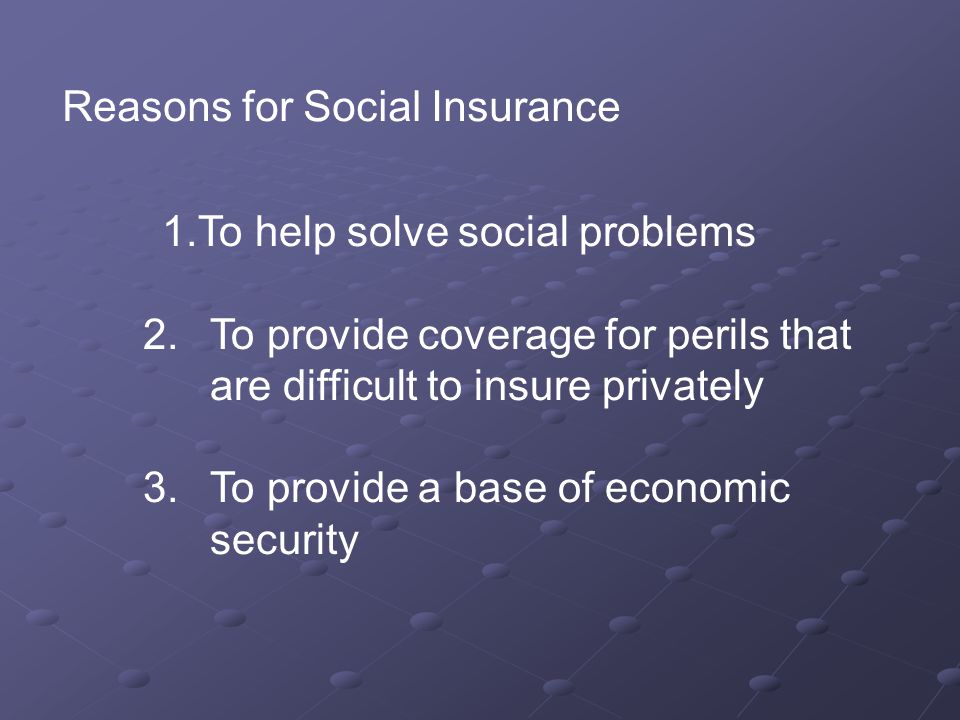 Reasons for Social Insurance

1.To help solve social problems

2. To provide coverage for perils that are difficult to insure privately

3. To provide a base of economic security